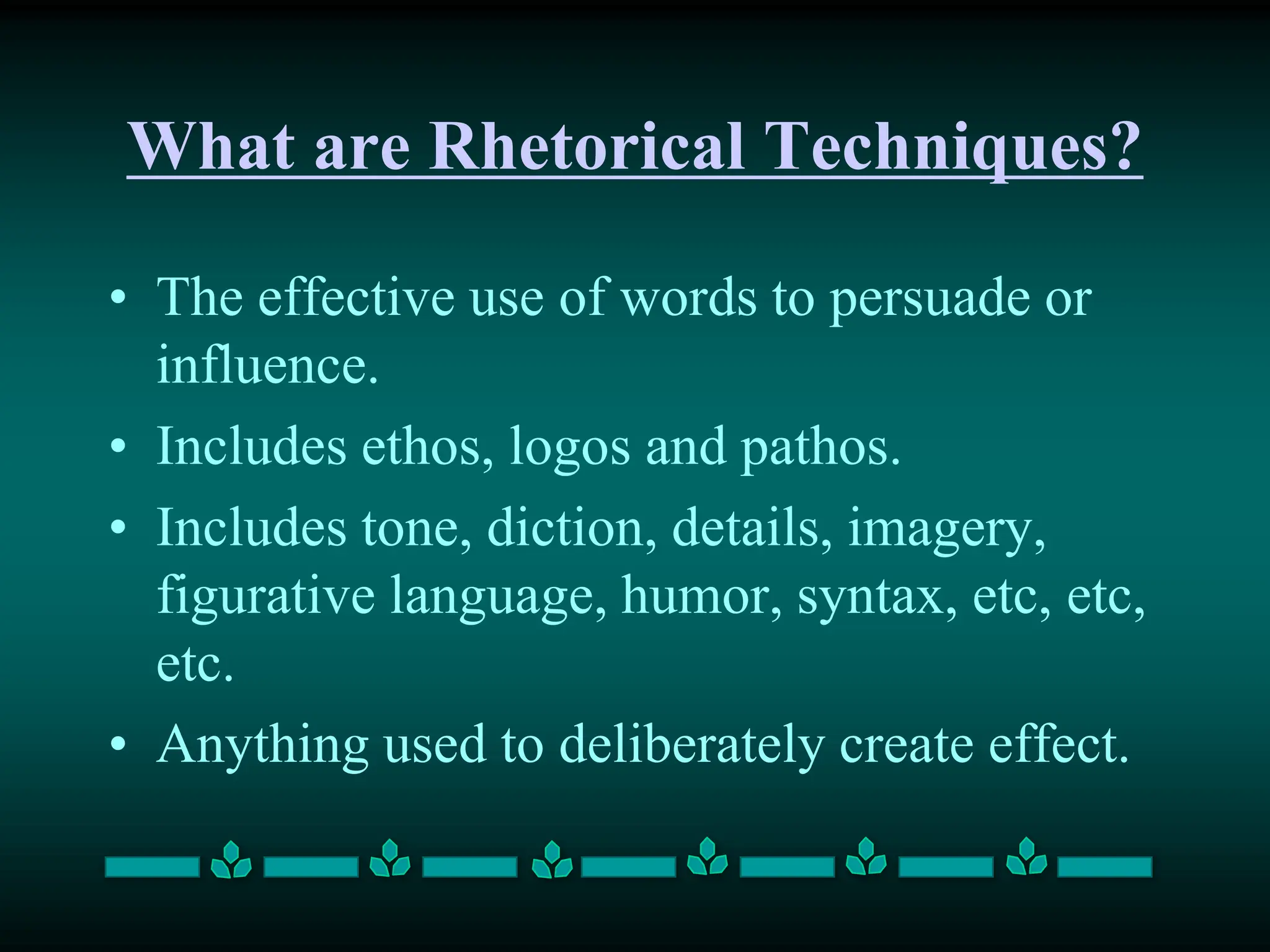 What are Rhetorical Techniques?

• The effective use of words to persuade or influence.
• Includes ethos, logos and pathos.
• Includes tone, diction, details, imagery, figurative language, humor, syntax, etc, etc, etc.
• Anything used to deliberately create effect.